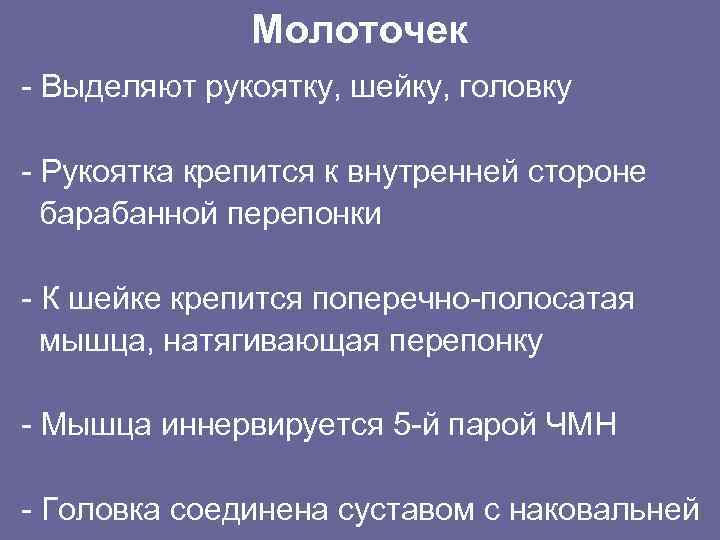 Молоточек

- Выделяют рукоятку, шейку, головку

- Рукоятка крепится к внутренней стороне барабанной перепонки

- К шейке крепится поперечно-полосатая мышца, натягивающая перепонку

- Мышца иннервируется 5-й парой ЧМН

- Головка соединена суставом с наковальней